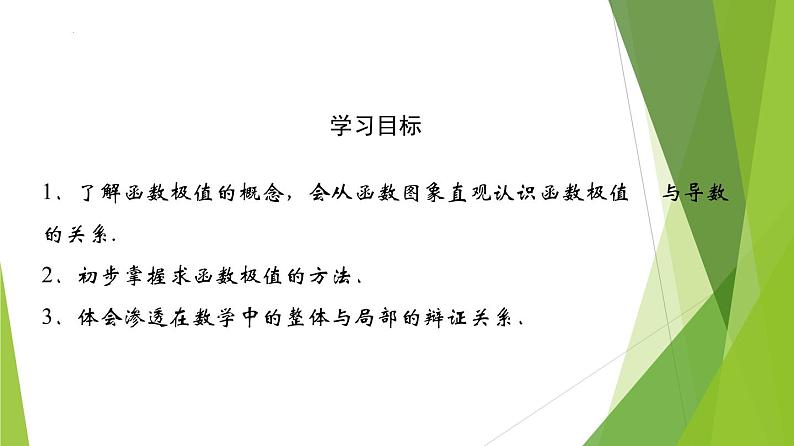 学习目标

1、了解函数极值的概念，会从函数图象直观认识函数极值 与导数的关系.

2、初步掌握求函数极值的方法、

3、体会渗透在数学中的整体与局部的辩证关系、